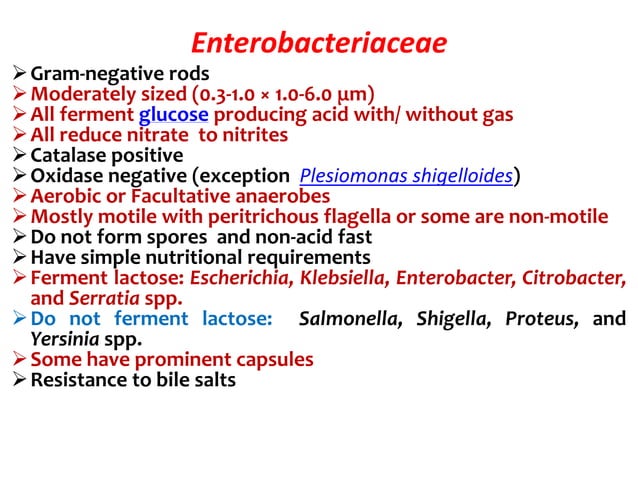 Enterobacteriaceae

➢ Gram-negative rods
➢ Moderately sized (0.3-1.0 × 1.0-6.0 μm)
➢ All ferment glucose producing acid with/ without gas
➢ All reduce nitrate to nitrites
➢ Catalase positive
➢ Oxidase negative (exception Plesiomonas shigelloides)
➢ Aerobic or Facultative anaerobes
➢ Mostly motile with peritrichous flagella or some are non-motile
➢ Do not form spores and non-acid fast
➢ Have simple nutritional requirements
➢ Ferment lactose: Escherichia, Klebsiella, Enterobacter, Citrobacter, and Serratia spp.
➢ Do not ferment lactose: Salmonella, Shigella, Proteus, and Yersinia spp.
➢ Some have prominent capsules
➢ Resistance to bile salts